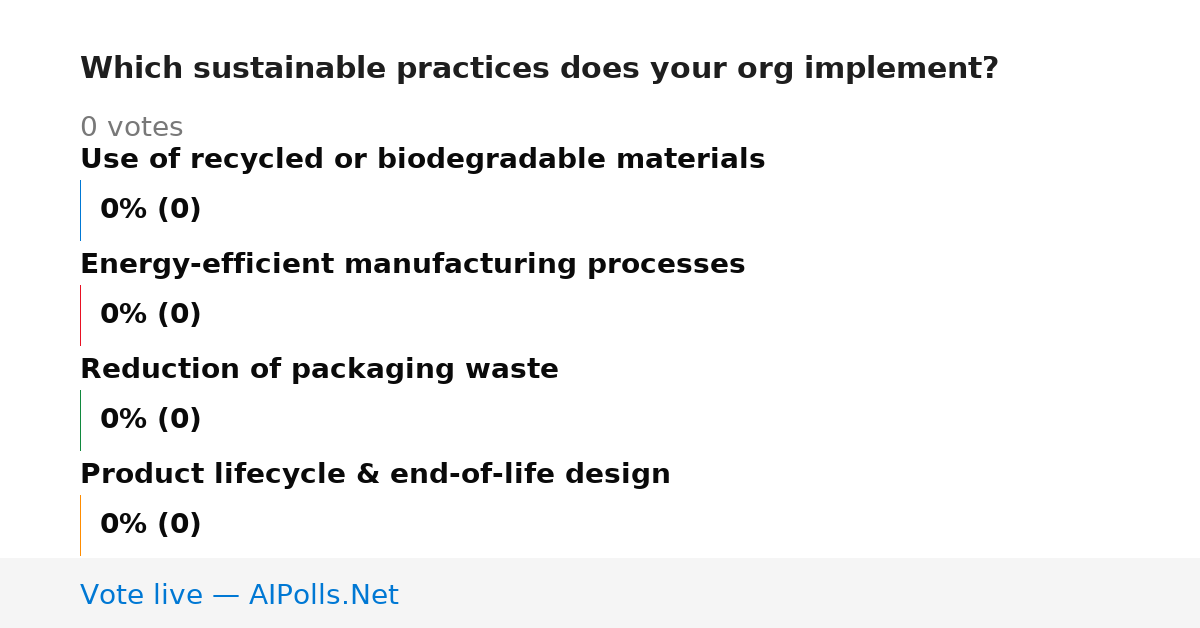 Which sustainable practices does your org implement?

0 votes

Use of recycled or biodegradable materials

0% (0)

Energy-efficient manufacturing processes

0% (0)

Reduction of packaging waste

0% (0)

Product lifecycle & end-of-life design

0% (0)

Vote live — AIPolls.Net